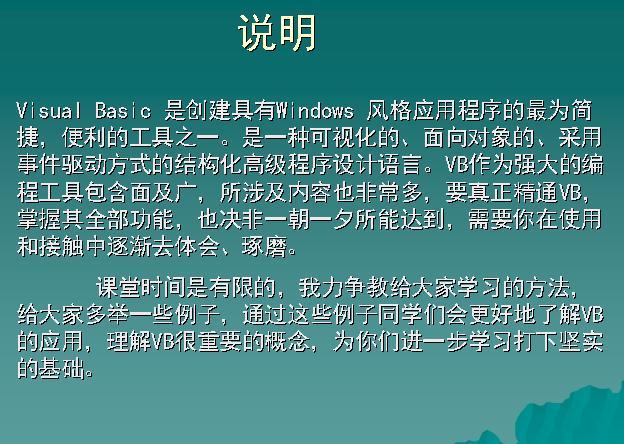 说明

Visual Basic 是创建具有Windows 风格应用程序的最为简捷，便利的工具之一。是一种可视化的、面向对象的、采用事件驱动方式的结构化高级程序设计语言。VB作为强大的编程工具包含面及广，所涉及内容也非常多，要真正精通VB，掌握其全部功能，也决非一朝一夕所能达到，需要你在使用和接触中逐渐去体会、琢磨。

课堂时间是有限的，我力争教给大家学习的方法，给大家多举一些例子，通过这些例子同学们会更好地了解VB的应用，理解VB很重要的概念，为你们进一步学习打下坚实的基础。